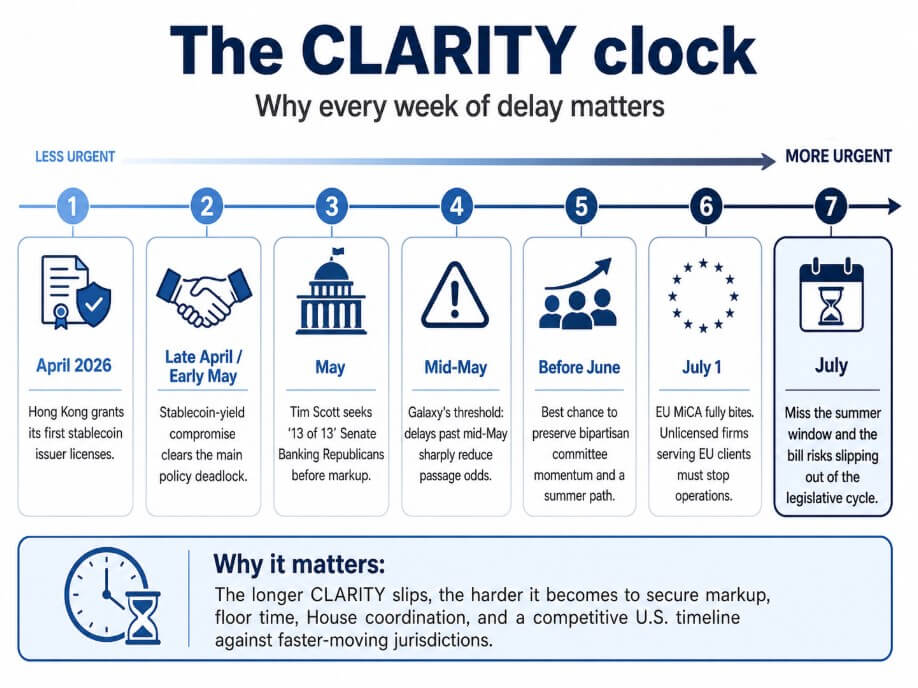 The CLARITY clock

Why every week of delay matters

LESS URGENT

MORE URGENT

1

April 2026

Hong Kong grants its first stablecoin issuer licenses.

2

Late April / Early May

Stablecoin-yield compromise clears the main policy deadlock.

3

May

Tim Scott seeks '13 of 13' Senate Banking Republicans before markup.

4

Mid-May

Galaxy's threshold: delays past mid-May sharply reduce passage odds.

5

Before June

Best chance to preserve bipartisan committee momentum and a summer path.

6

July 1

EU MiCA fully bites. Unlicensed firms serving EU clients must stop operations.

7

July

Miss the summer window and the bill risks slipping out of the legislative cycle.

Why it matters:

The longer CLARITY slips, the harder it becomes to secure markup, floor time, House coordination, and a competitive U.S. timeline against faster-moving jurisdictions.